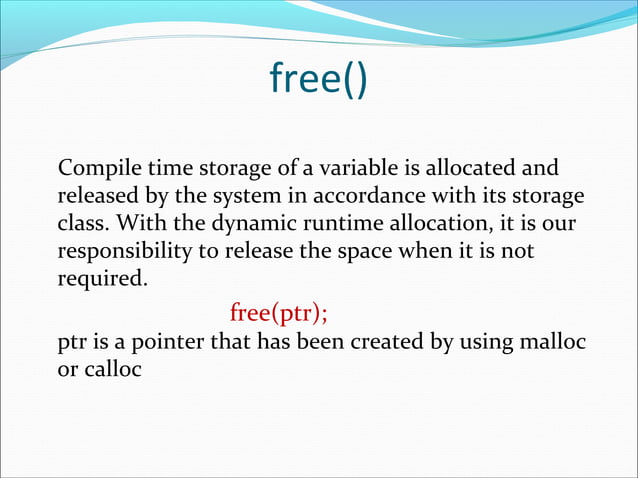 free()

Compile time storage of a variable is allocated and released by the system in accordance with its storage class. With the dynamic runtime allocation, it is our responsibility to release the space when it is not required.

free(ptr);

ptr is a pointer that has been created by using malloc or calloc